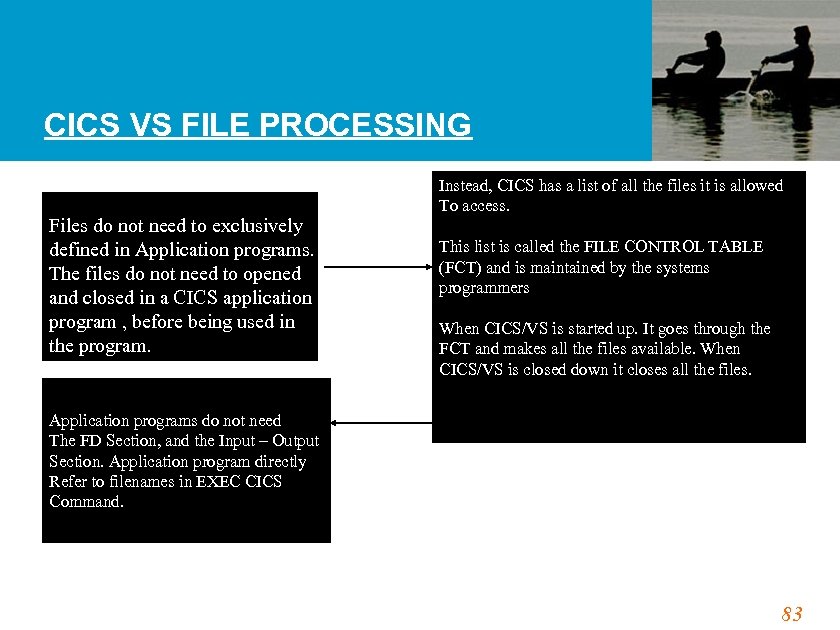 CICS VS FILE PROCESSING

Files do not need to exclusively defined in Application programs. The files do not need to opened and closed in a CICS application program , before being used in the program.

Instead, CICS has a list of all the files it is allowed To access.

This list is called the FILE CONTROL TABLE (FCT) and is maintained by the systems programmers

When CICS/VS is started up. It goes through the FCT and makes all the files available. When CICS/VS is closed down it closes all the files.

Application programs do not need The FD Section, and the Input – Output Section. Application program directly Refer to filenames in EXEC CICS Command.

83